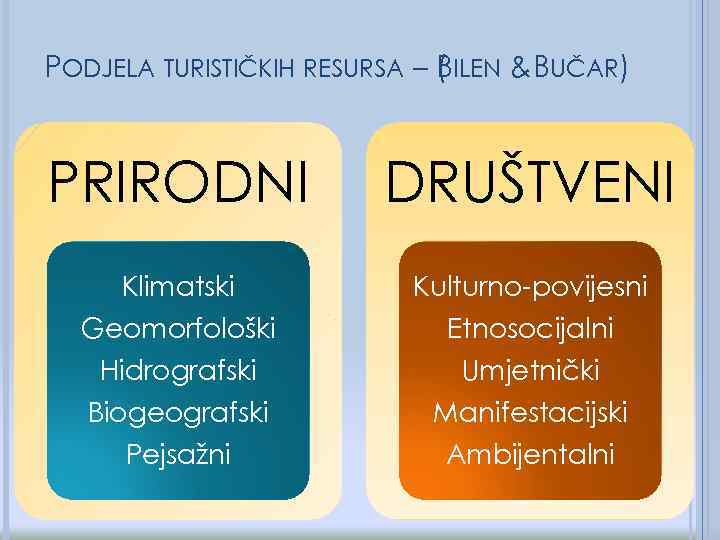 PODJELA TURISTIČKIH RESURSA – (BILEN & BUČAR)

PRIRODNI

Klimatski
Geomorfološki
Hidrografski
Biogeografski
Pejsažni

DRUŠTVENI

Kulturno-povijesni
Etnosocijalni
Umjetnički
Manifestacijski
Ambijentalni